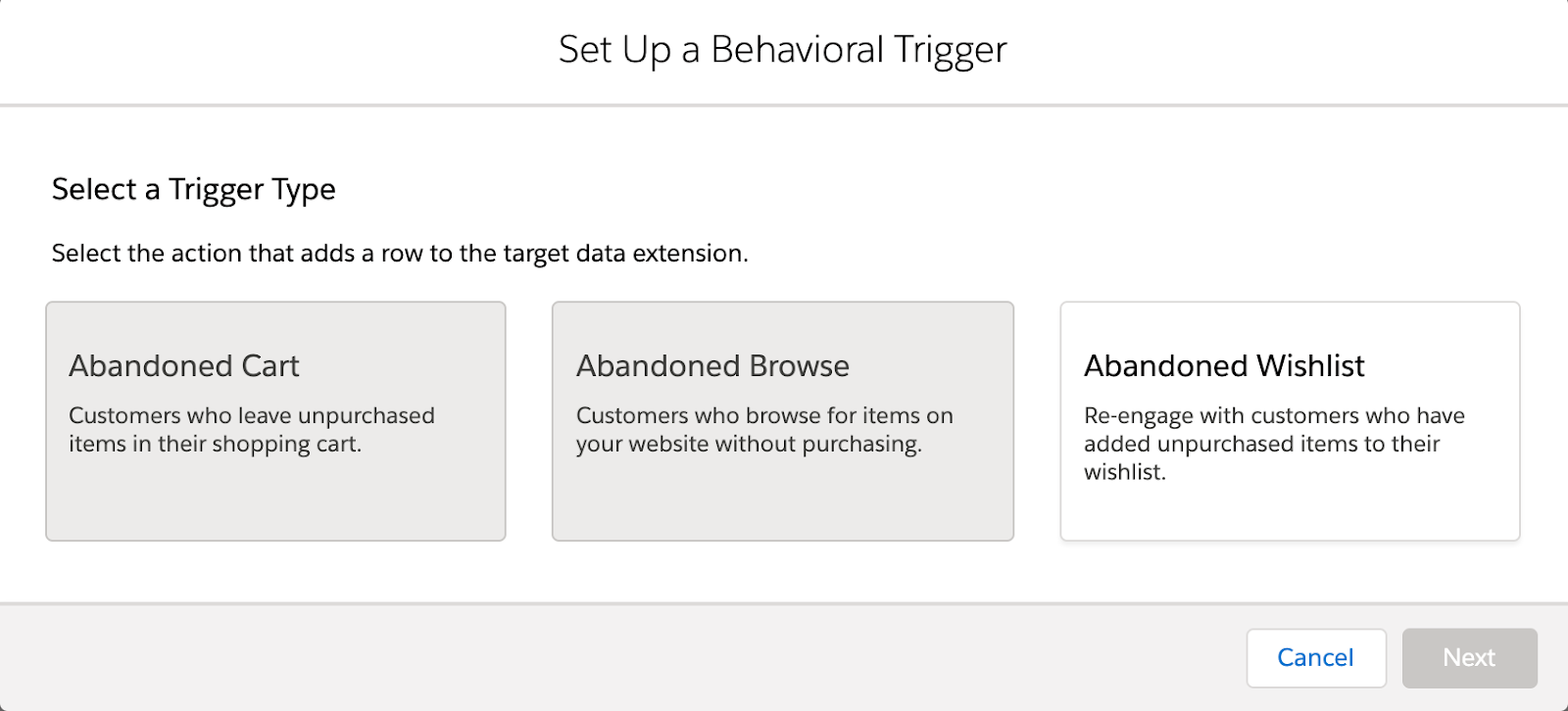 Set Up a Behavioral Trigger

Select a Trigger Type

Select the action that adds a row to the target data extension.

Abandoned Cart

Customers who leave unpurchased items in their shopping cart.

Abandoned Browse

Customers who browse for items on your website without purchasing.

Abandoned Wishlist

Re-engage with customers who have added unpurchased items to their wishlist.

Cancel

Next